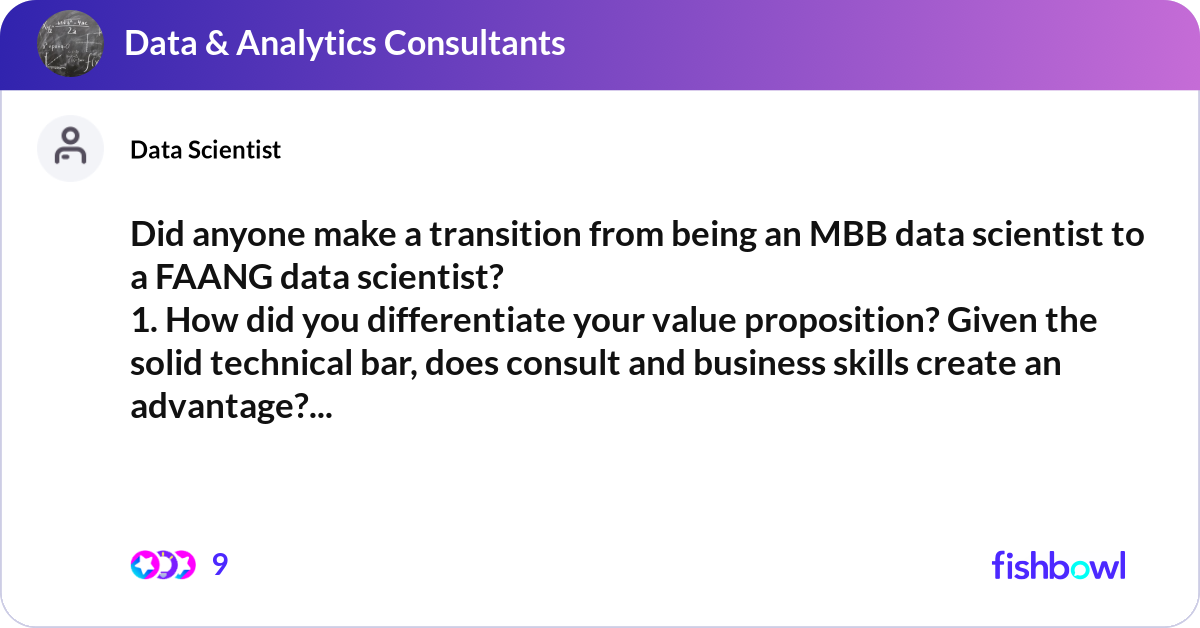 Data & Analytics Consultants

Data Scientist

Did anyone make a transition from being an MBB data scientist to a FAANG data scientist?
1. How did you differentiate your value proposition? Given the solid technical bar, does consult and business skills create an advantage?...

9

fishbowl